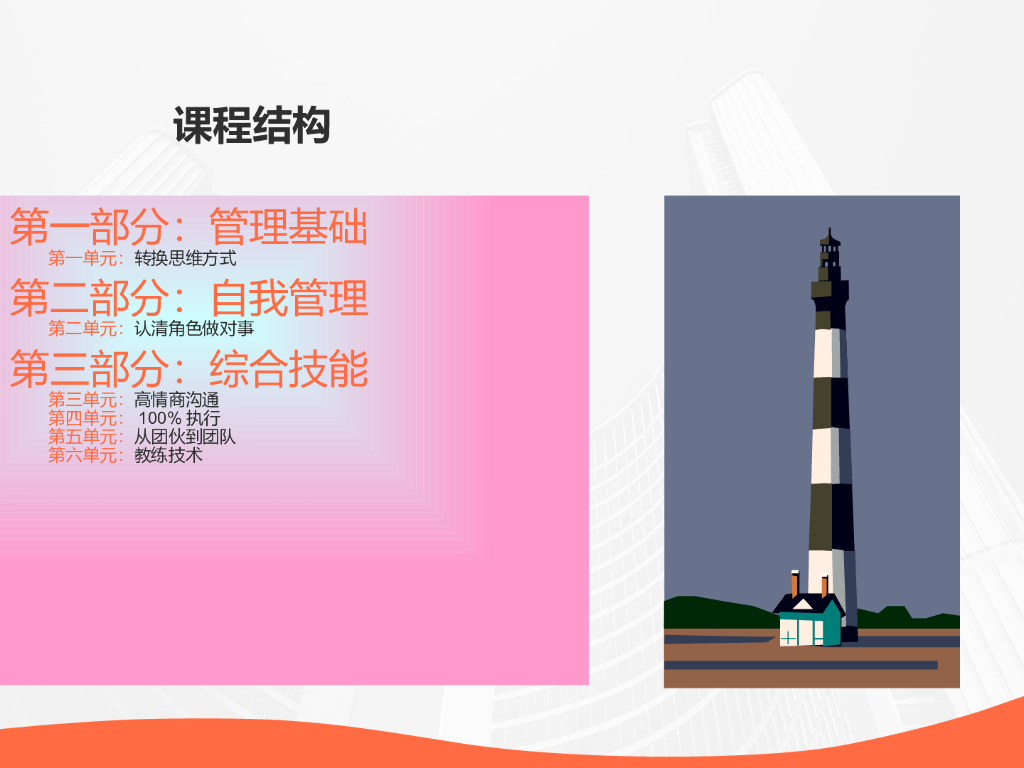 课程结构

第一部分：管理基础
第一单元：转换思维方式
第二部分：自我管理
第二单元：认清角色做对事
第三部分：综合技能
第三单元：高情商沟通
第四单元：100% 执行
第五单元：从团伙到团队
第六单元：教练技术